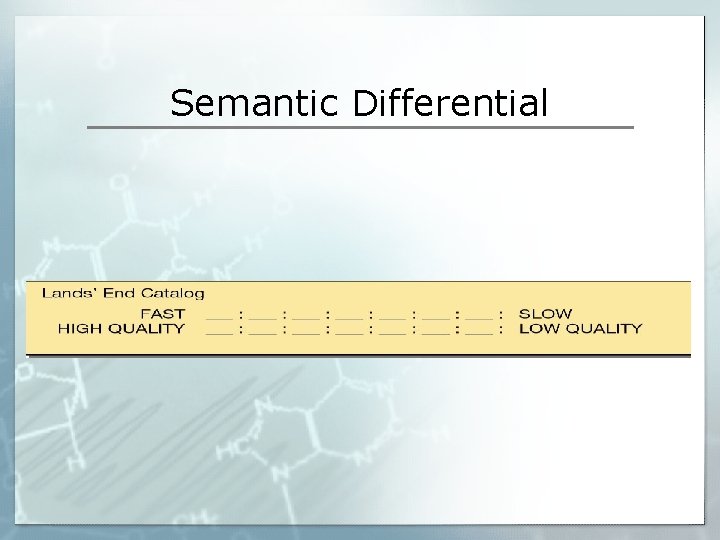 Semantic Differential

Lands' End Catalog

FAST ___ : ___ : ___ : ___ : ___ : ___ : ___ : SLOW
HIGH QUALITY ___ : ___ : ___ : ___ : ___ : ___ : ___ : LOW QUALITY